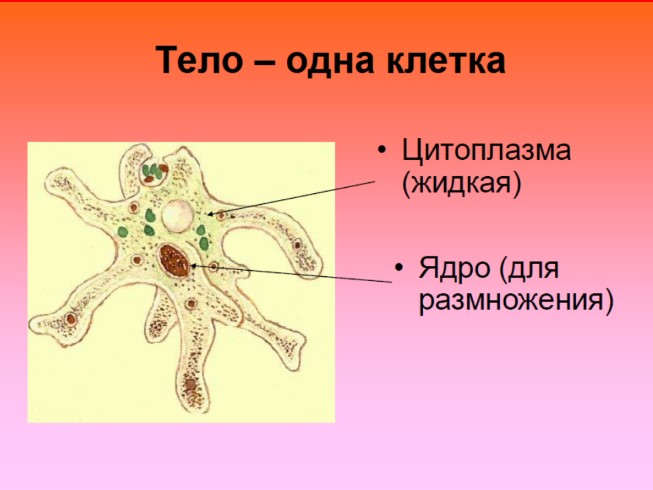 Тело – одна клетка

• Цитоплазма (жидкая)

• Ядро (для размножения)